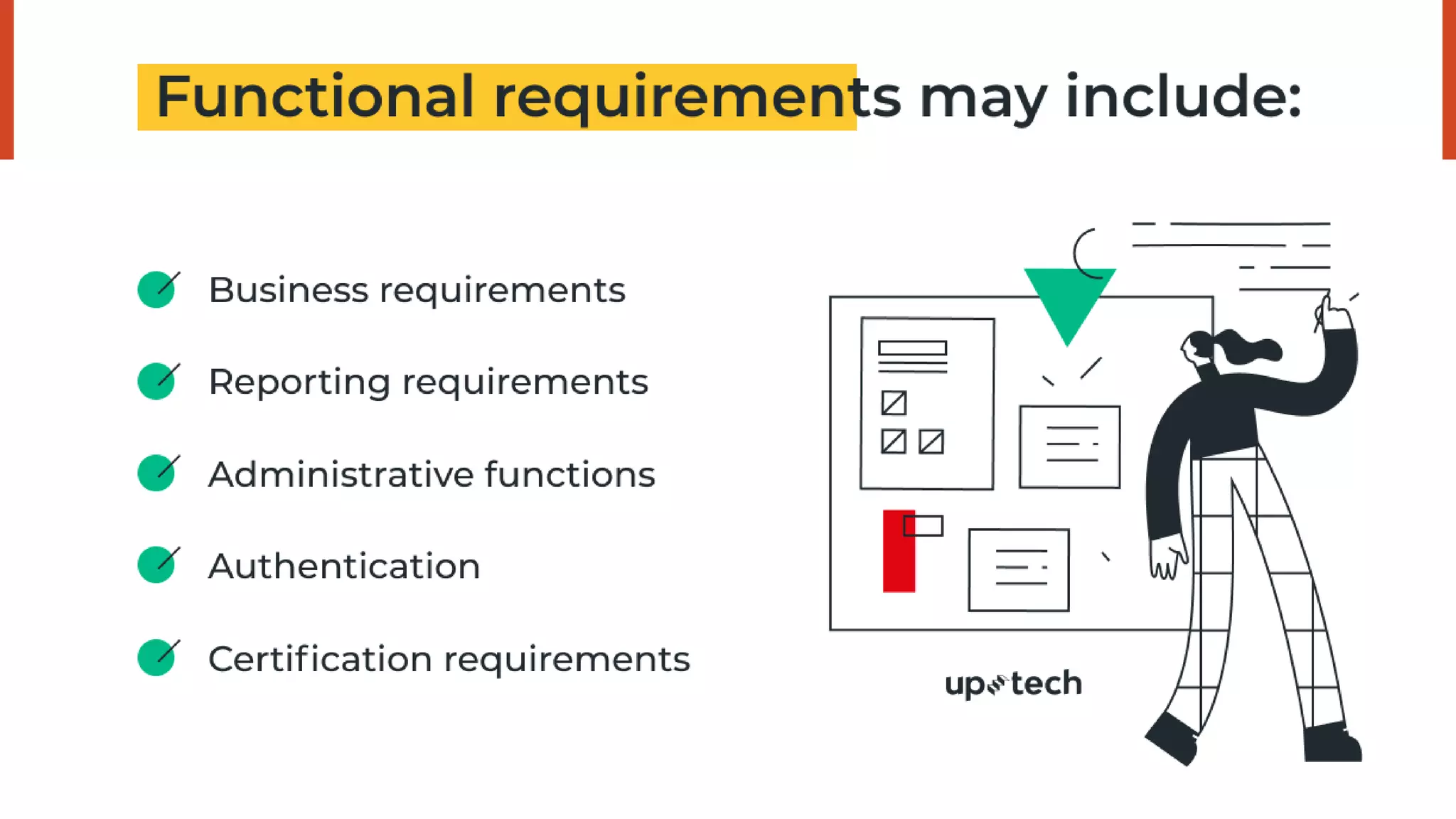 Functional requirements may include:

Business requirements

Reporting requirements

Administrative functions

Authentication

Certification requirements

uptech